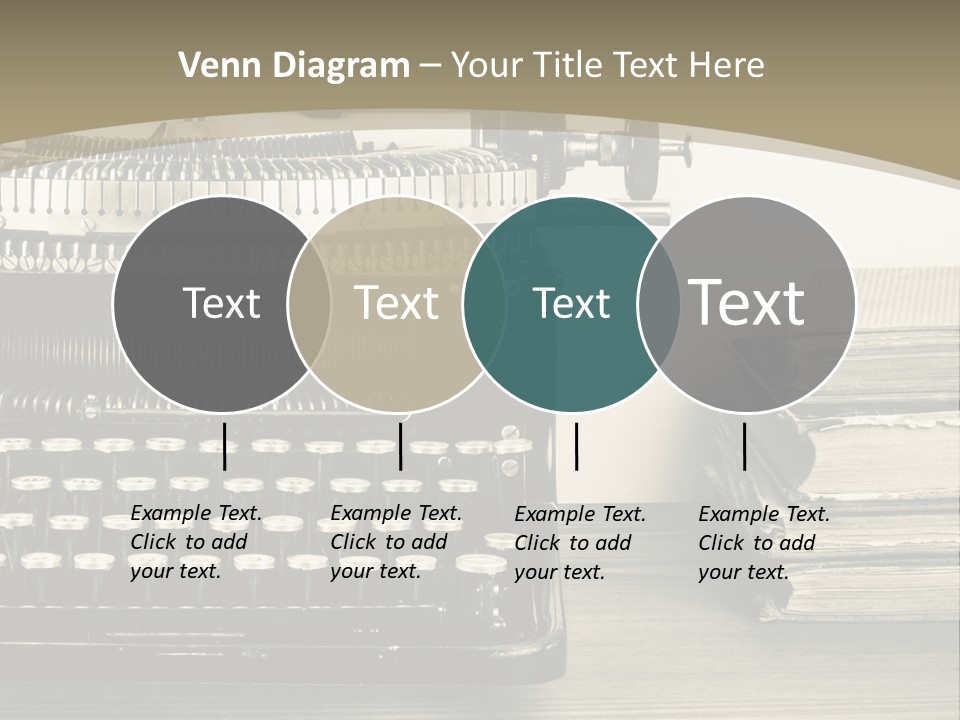 Venn Diagram – Your Title Text Here

Text

Text

Text

Text

Example Text. Click to add your text.

Example Text. Click to add your text.

Example Text. Click to add your text.

Example Text. Click to add your text.